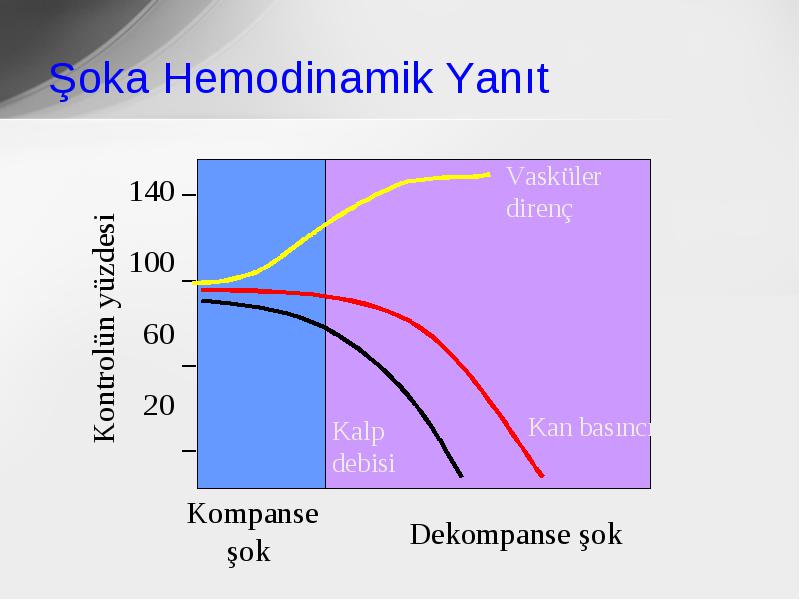 Şoka Hemodinamik Yanıt

Kontrolün yüzdesi

140

100

60

20

Vasküler direnç

Kalp debisi

Kan basıncı

Kompanse şok

Dekompanse şok